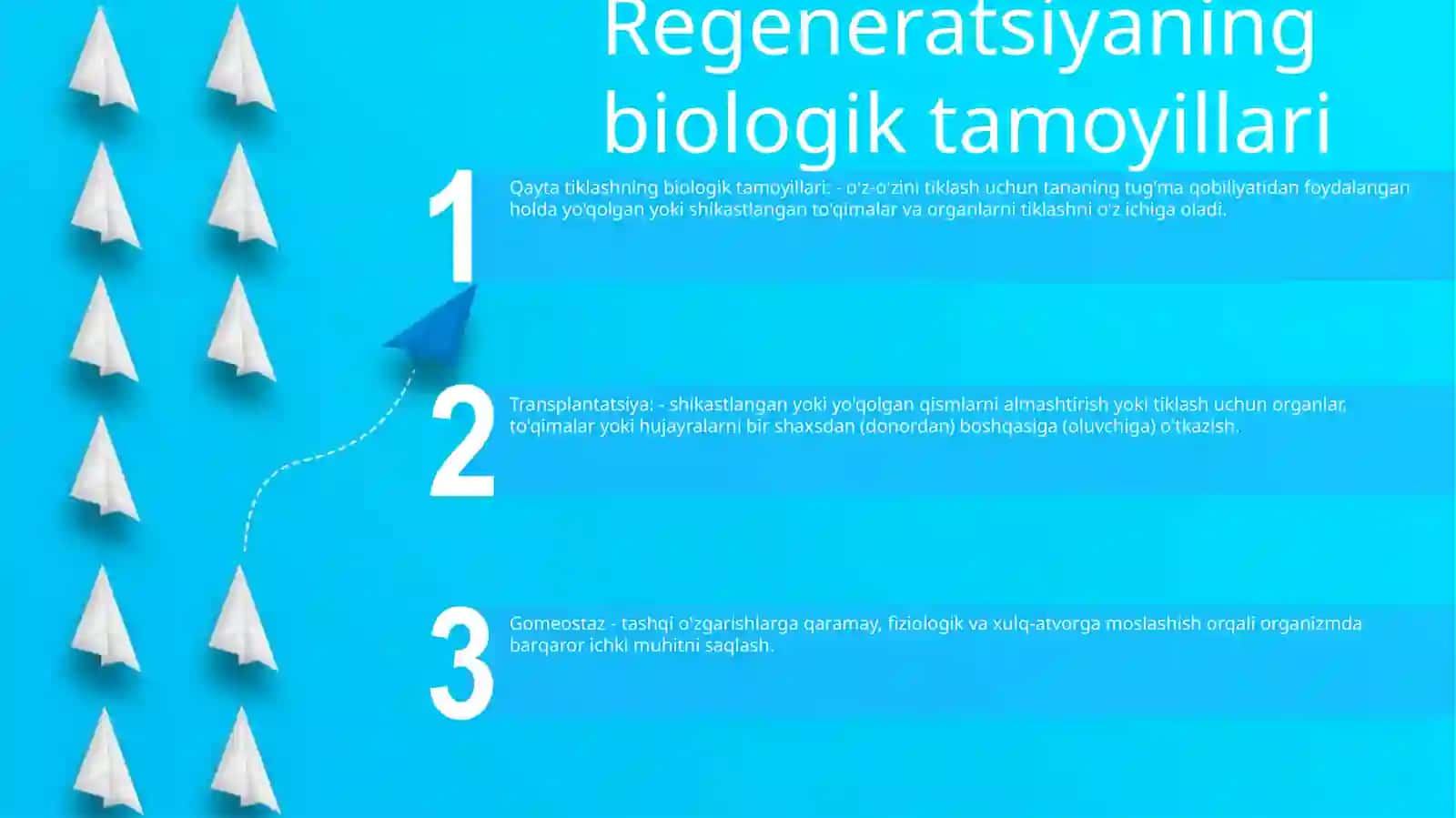 Regeneratsiyaning biologik tamoyillari

1

Qayta tiklashning biologik tamoyillari: - o'z-o'zini tiklash uchun tananing tug'ma qobiliyatidan foydalangan holda yo'qolgan yoki shikastlangan to'qimalar va organlarni tiklashni o'z ichiga oladi.

2

Transplantatsiya: - shikastlangan yoki yo'qolgan qismlarni almashtirish yoki tiklash uchun organlar, to'qimalar yoki hujayralarni bir shaxsdan (donordan) boshqasiga (oluvchiga) o'tkazish.

3

Gomeostaz - tashqi o'zgarishlarga qaramay, fiziologik va xulq-atvorga moslashish orqali organizmda barqaror ichki muhitni saqlash.